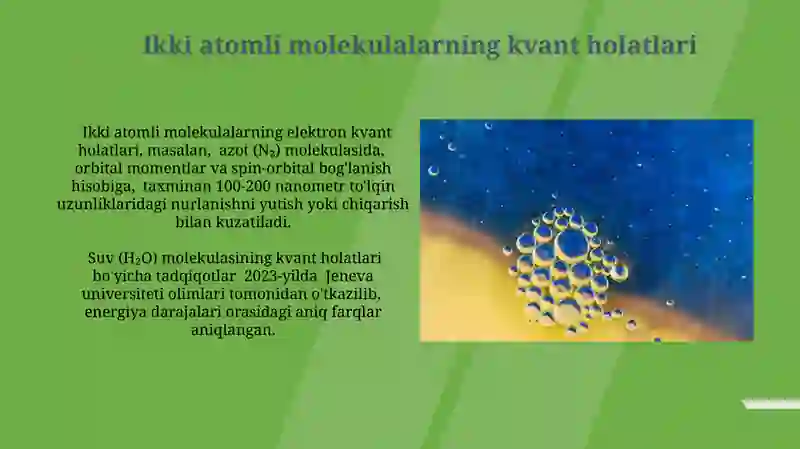 Ikki atomli molekulalarning kvant holatlari

Ikki atomli molekulalarning elektron kvant holatlari, masalan, azot ($N_2$) molekulasida, orbital momentlar va spin-orbital bog'lanish hisobiga, taxminan 100-200 nanometr to'lqin uzunliklaridagi nurlanishni yutish yoki chiqarish bilan kuzatiladi.

Suv ($H_2O$) molekulasining kvant holatlari bo'yicha tadqiqotlar 2023-yilda Jeneva universiteti olimlari tomonidan o'tkazilib, energiya darajalari orasidagi aniq farqlar aniqlangan.